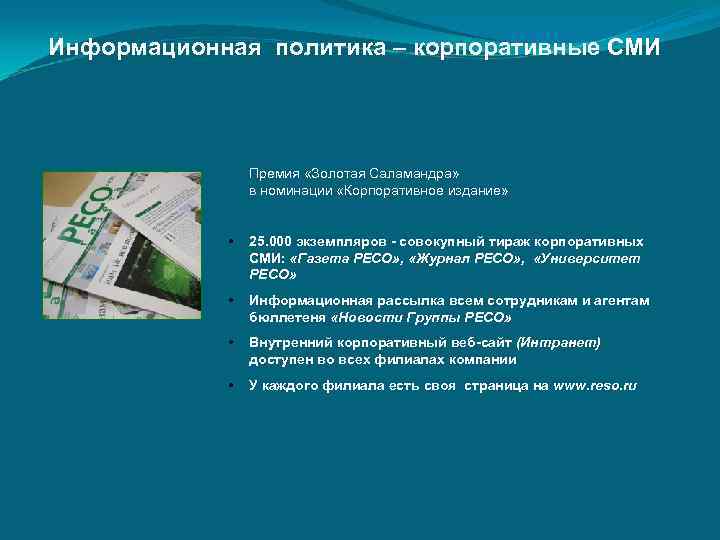 Информационная политика – корпоративные СМИ

РЕСО

Премия «Золотая Саламандра» в номинации «Корпоративное издание»

• 25.000 экземпляров - совокупный тираж корпоративных СМИ: «Газета РЕСО», «Журнал РЕСО», «Университет РЕСО»

• Информационная рассылка всем сотрудникам и агентам бюллетеня «Новости Группы РЕСО»

• Внутренний корпоративный веб-сайт (Интранет) доступен во всех филиалах компании

• У каждого филиала есть своя страница на www.reso.ru